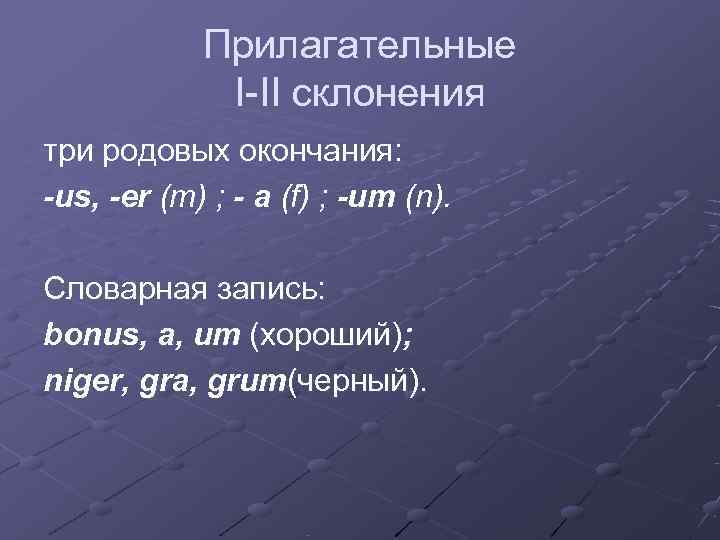 Прилагательные
I-II склонения

три родовых окончания:
-us, -er (m) ; - a (f) ; -um (n).

Словарная запись:
bonus, a, um (хороший);
niger, gra, grum(черный).